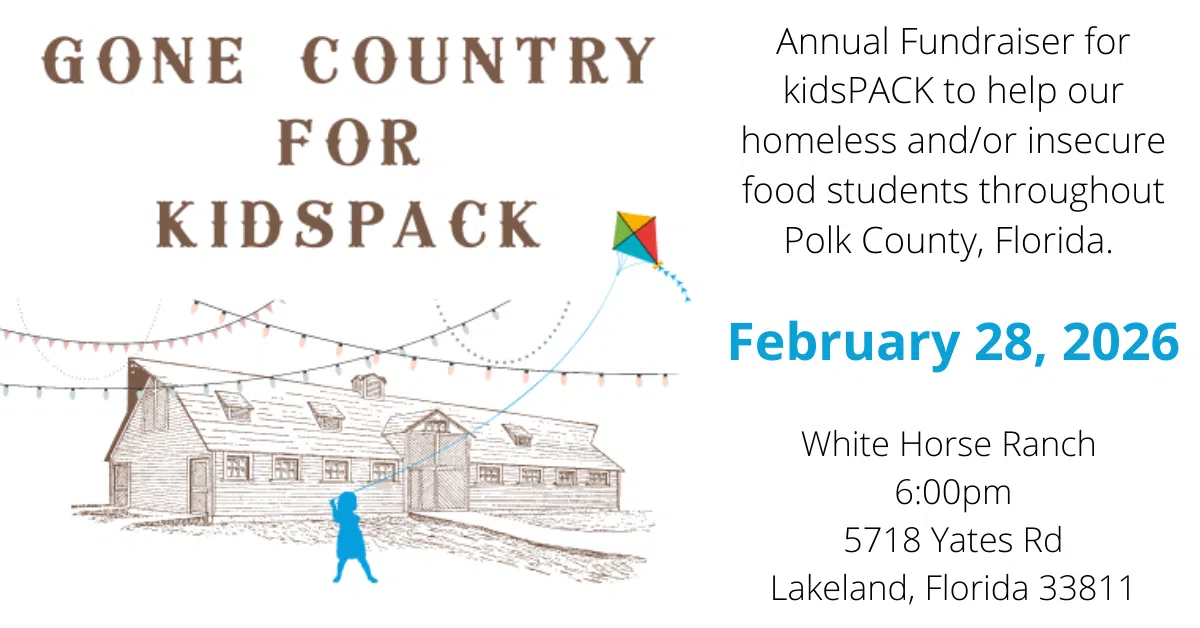 GONE COUNTRY FOR KIDSPACK

Annual Fundraiser for kidsPACK to help our homeless and/or insecure food students throughout Polk County, Florida.

February 28, 2026

White Horse Ranch
6:00pm
5718 Yates Rd
Lakeland, Florida 33811